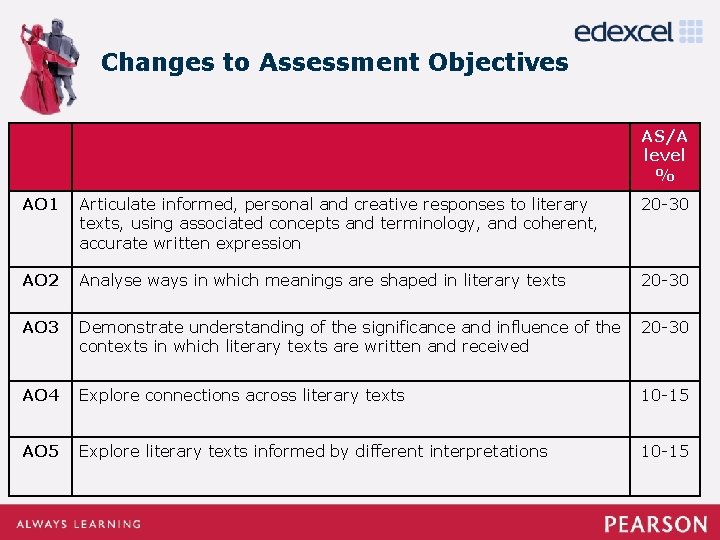 edexcel

Changes to Assessment Objectives

| | | AS/A level % |
|---|---|---|
| AO1 | Articulate informed, personal and creative responses to literary texts, using associated concepts and terminology, and coherent, accurate written expression | 20-30 |
| AO2 | Analyse ways in which meanings are shaped in literary texts | 20-30 |
| AO3 | Demonstrate understanding of the significance and influence of the contexts in which literary texts are written and received | 20-30 |
| AO4 | Explore connections across literary texts | 10-15 |
| AO5 | Explore literary texts informed by different interpretations | 10-15 |

ALWAYS LEARNING

PEARSON